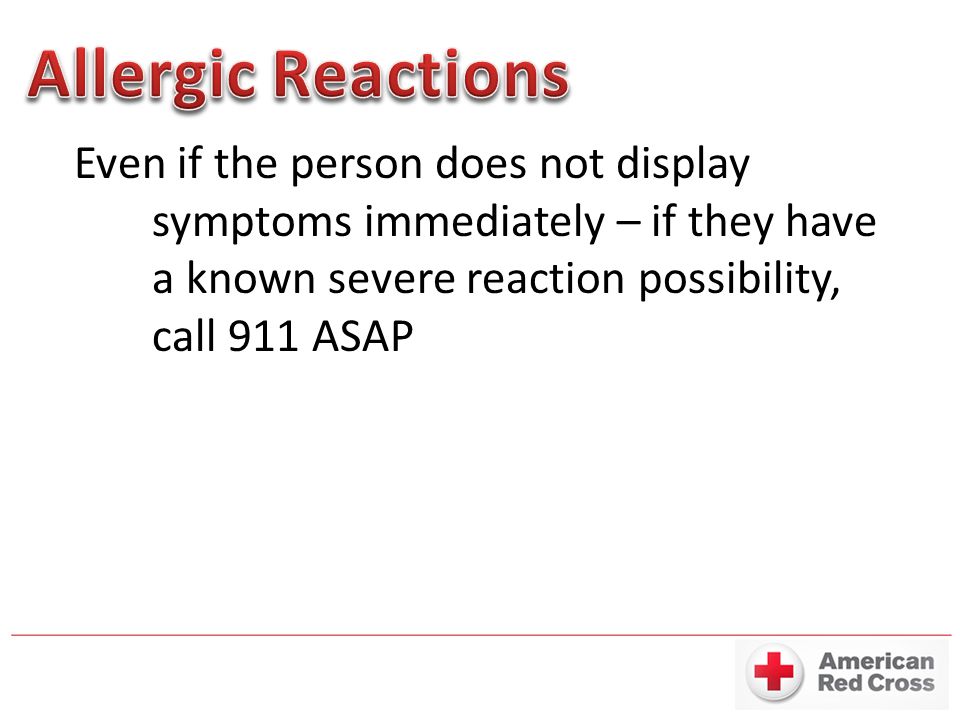 Allergic Reactions

Even if the person does not display symptoms immediately – if they have a known severe reaction possibility, call 911 ASAP

American Red Cross